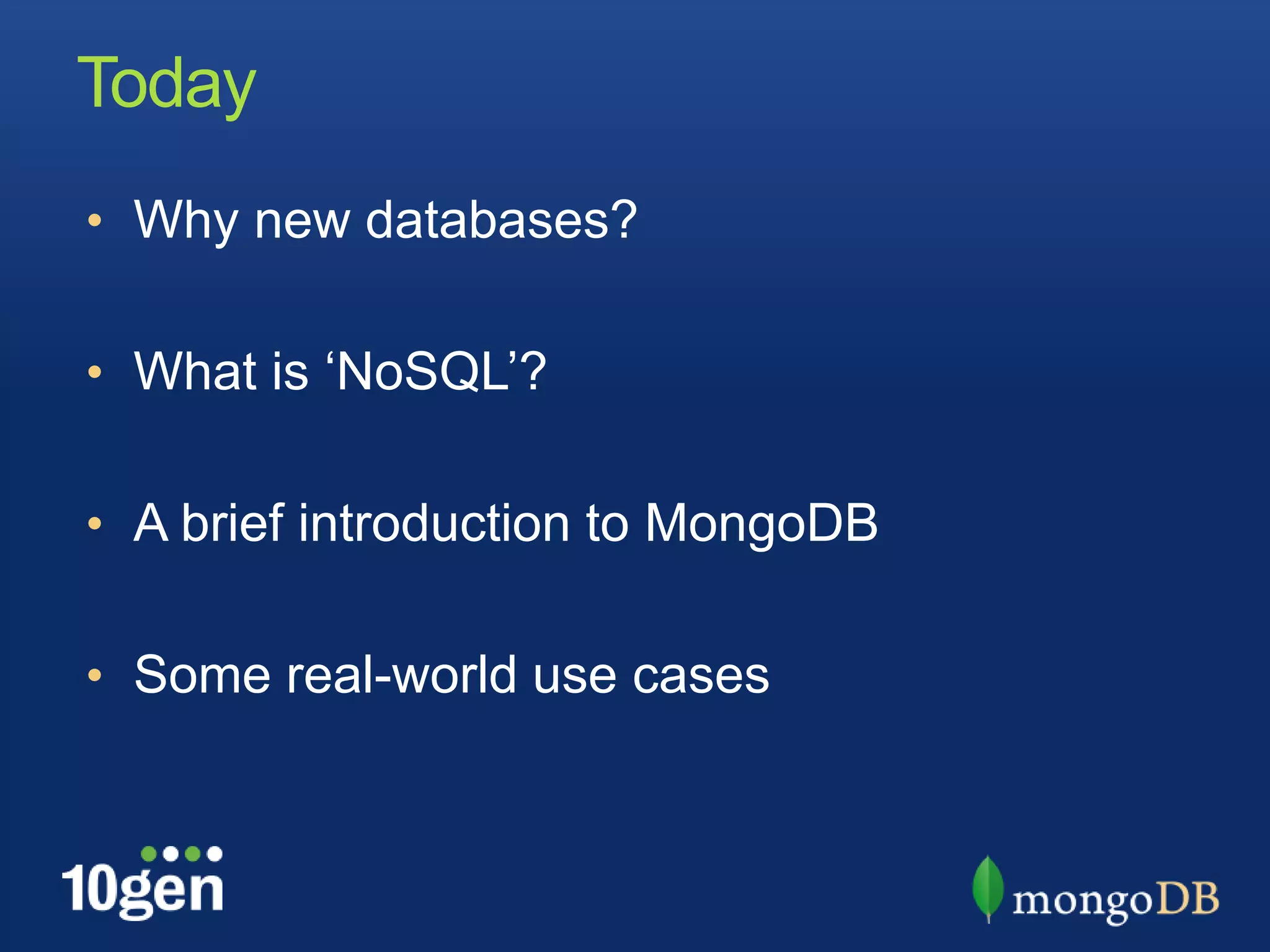 Today

• Why new databases?

• What is ‘NoSQL’?

• A brief introduction to MongoDB

• Some real-world use cases

10gen

mongoDB